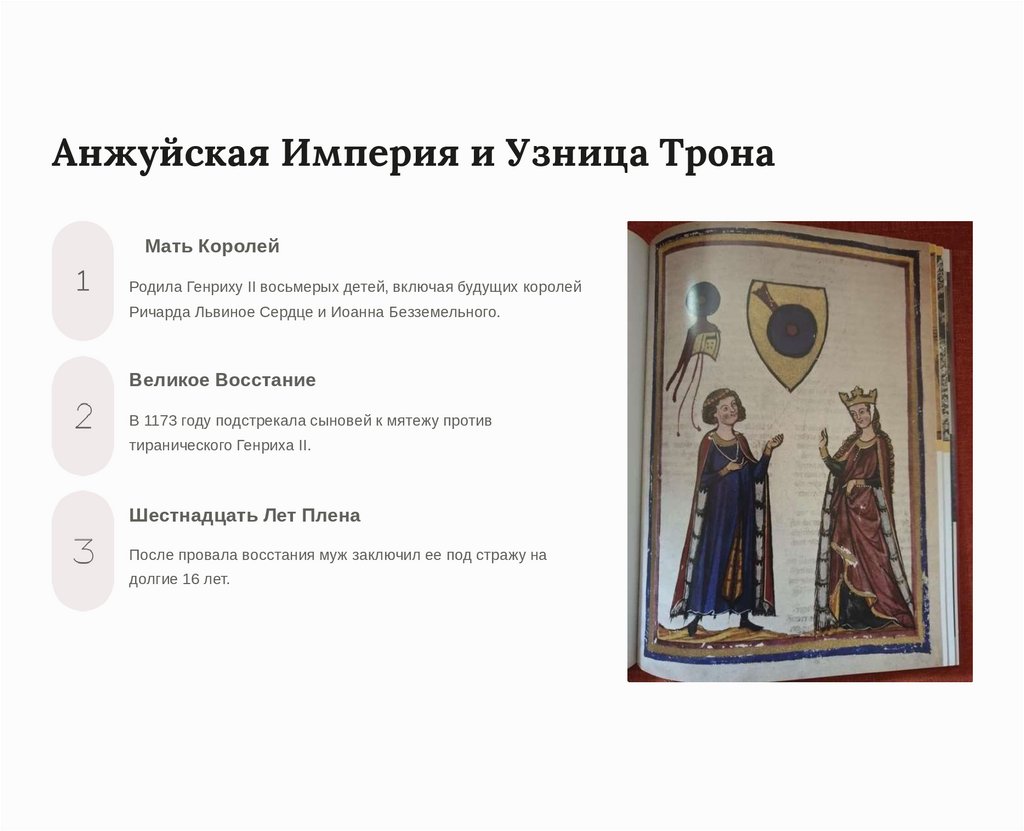 Анжуйская Империя и Узница Трона

1

Мать Королей

Родила Генриху II восьмерых детей, включая будущих королей Ричарда Львиное Сердце и Иоанна Безземельного.

2

Великое Восстание

В 1173 году подстрекала сыновей к мятежу против тиранического Генриха II.

3

Шестнадцать Лет Плена

После провала восстания муж заключил ее под стражу на долгие 16 лет.